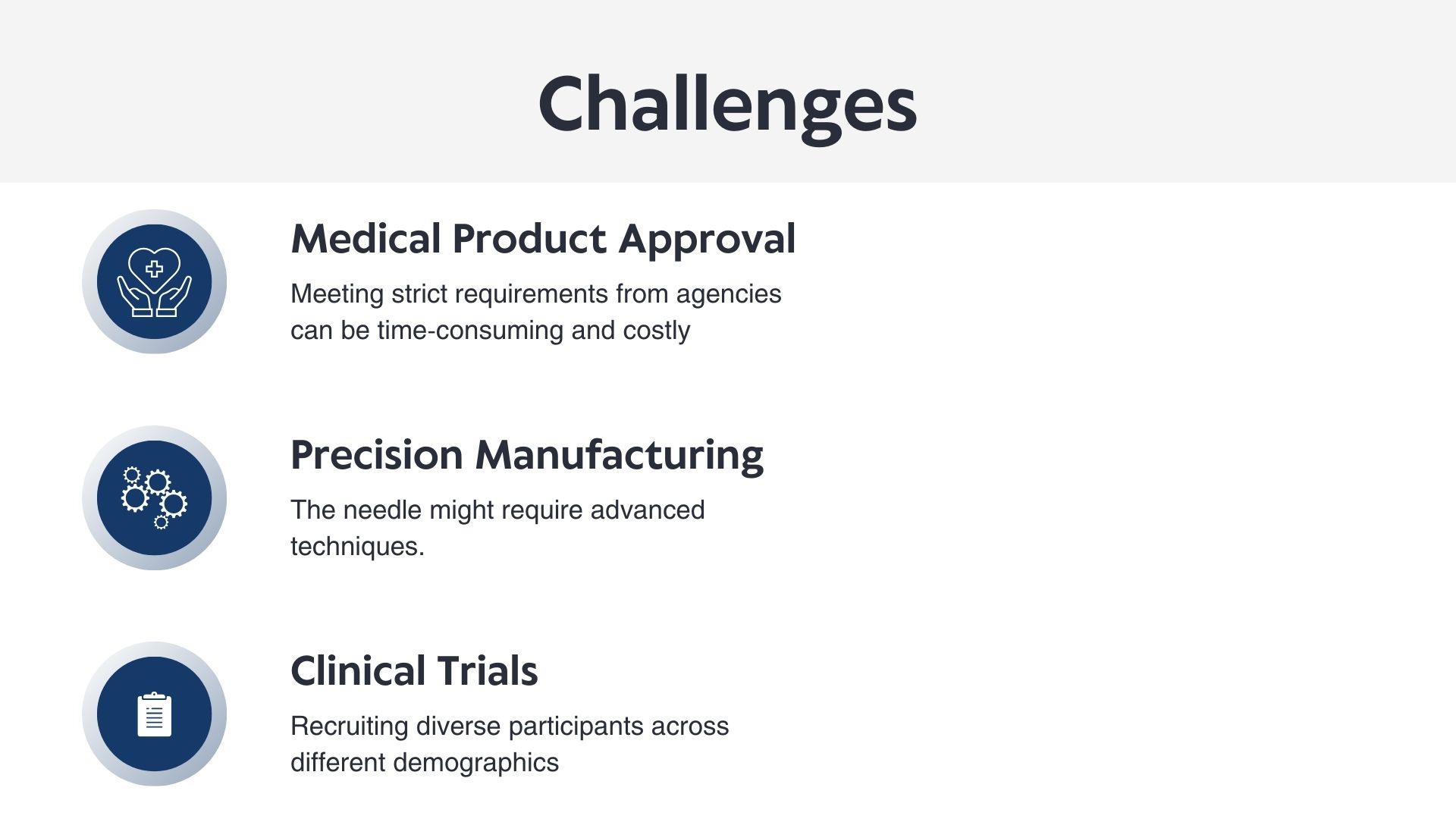 Challenges

Medical Product Approval

Meeting strict requirements from agencies can be time-consuming and costly

Precision Manufacturing

The needle might require advanced techniques.

Clinical Trials

Recruiting diverse participants across different demographics